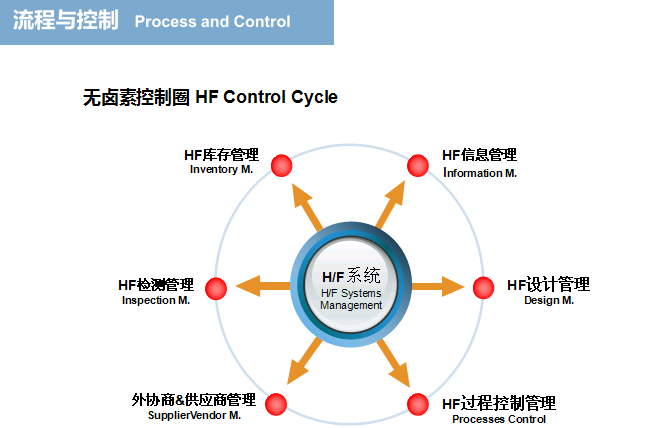 流程与控制 Process and Control

无卤素控制圈 HF Control Cycle

HF库存管理
Inventory M.

HF信息管理
Information M.

HF检测管理
Inspection M.

H/F系统
H/F Systems Management

HF设计管理
Design M.

外协商&供应商管理
SupplierVendor M.

HF过程控制管理
Processes Control